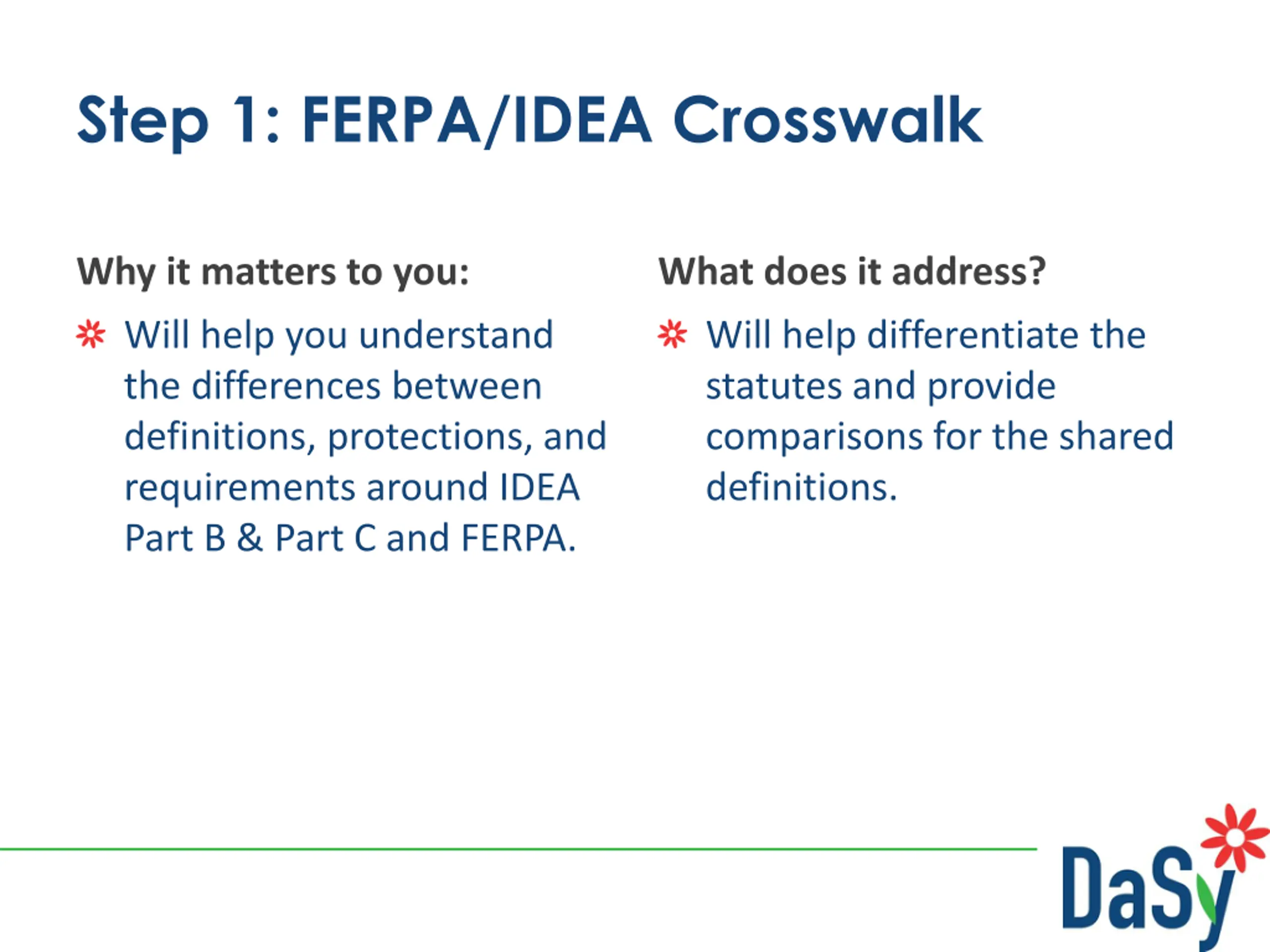 Step 1: FERPA/IDEA Crosswalk

Why it matters to you:

Will help you understand the differences between definitions, protections, and requirements around IDEA Part B & Part C and FERPA.

What does it address?

Will help differentiate the statutes and provide comparisons for the shared definitions.

DaSy